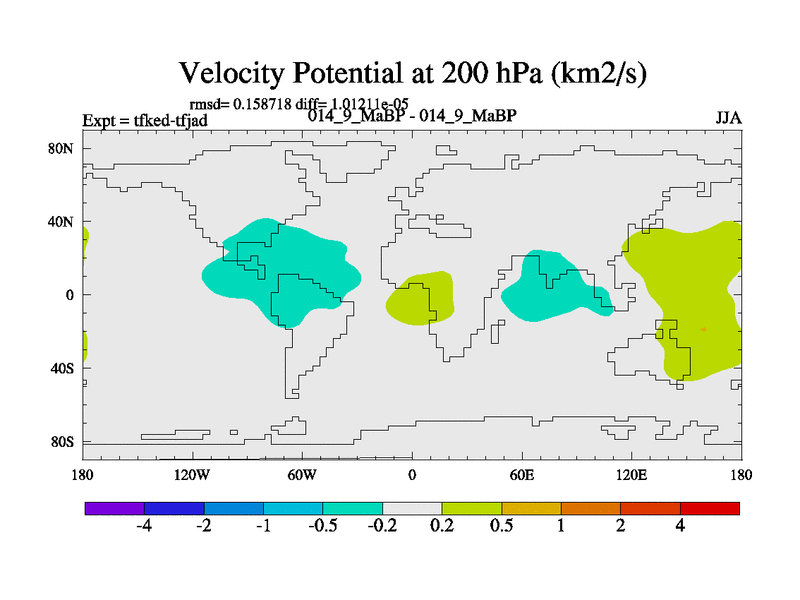 Velocity Potential at 200 hPa (km2/s)

rmsd= 0.158718 diff= 1.01211e-05

Expt = tfked-tfjad

014_9_MaBP - 014_9_MaBP

JJA

80N

40N

0

40S

80S

180

120W

60W

0

60E

120E

180

-4

-2

-1

-0.5

-0.2

0.2

0.5

1

2

4